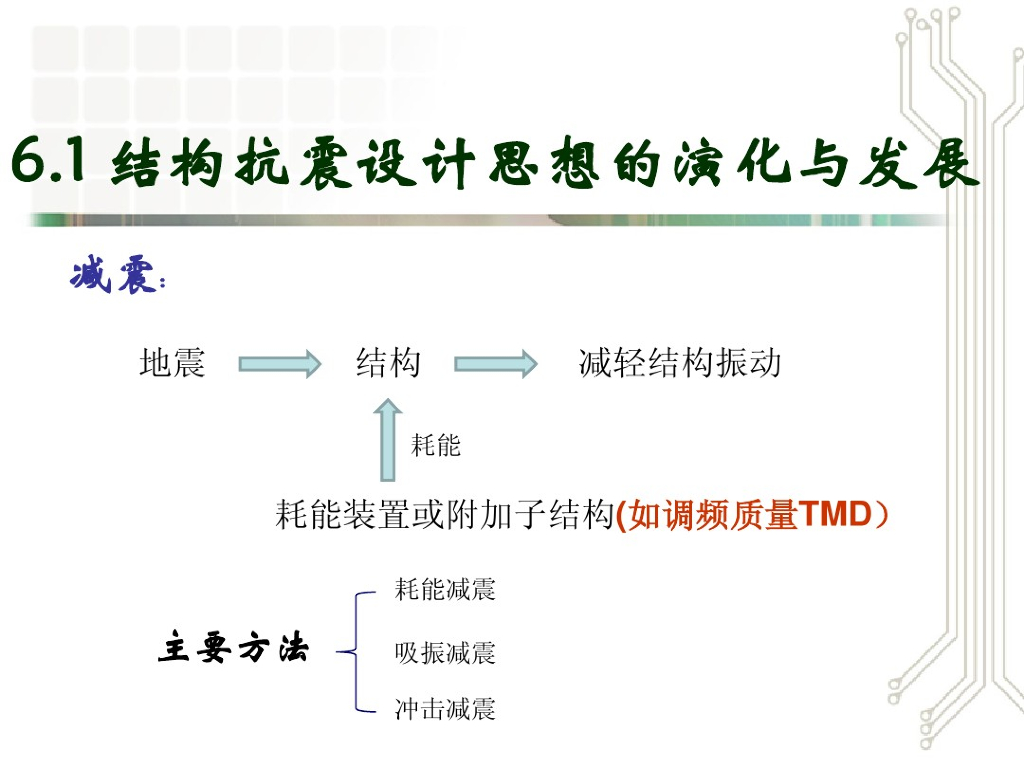 6.1 结构抗震设计思想的演化与发展

减震：

地震 结构 减轻结构振动

耗能

耗能装置或附加子结构(如调频质量TMD）

主要方法

耗能减震

吸振减震

冲击减震